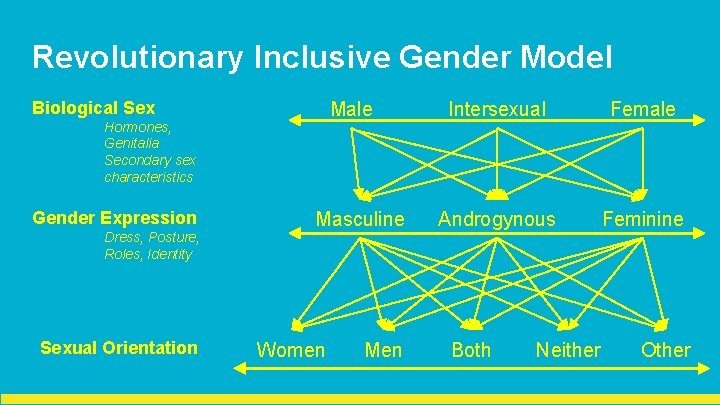 Revolutionary Inclusive Gender Model

Biological Sex
Hormones, Genitalia Secondary sex characteristics

Male Intersexual Female

Gender Expression
Dress, Posture, Roles, Identity

Masculine Androgynous Feminine

Sexual Orientation

Women Men Both Neither Other